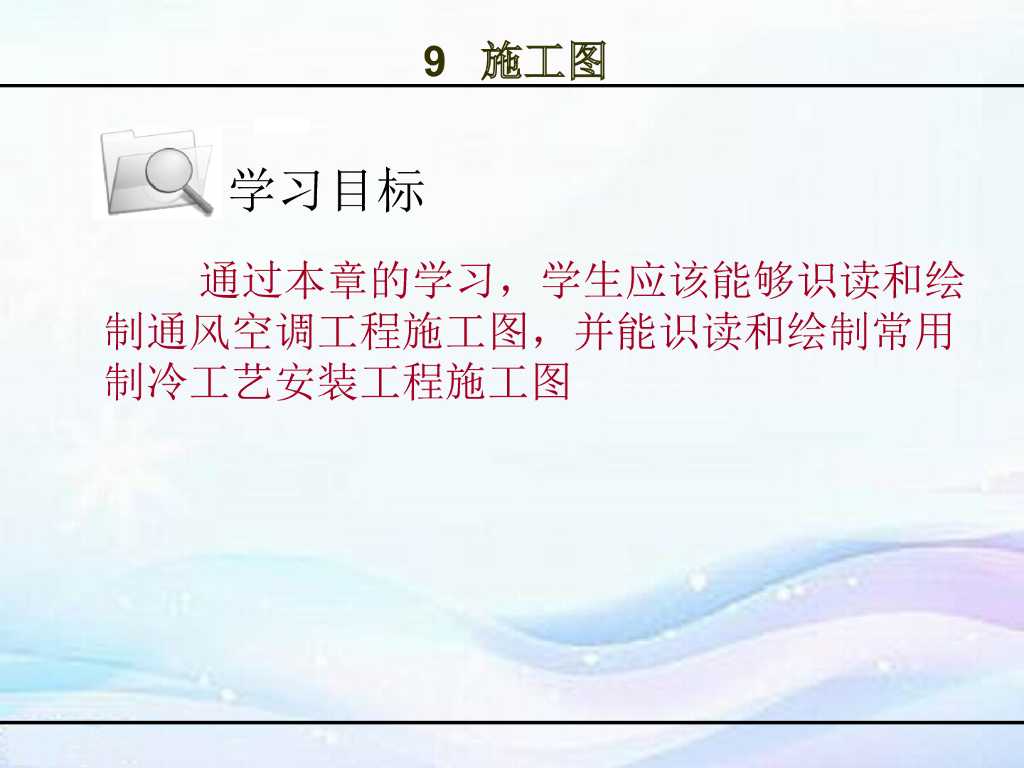 9 施工图

学习目标

通过本章的学习，学生应该能够识读和绘制通风空调工程施工图，并能识读和绘制常用制冷工艺安装工程施工图